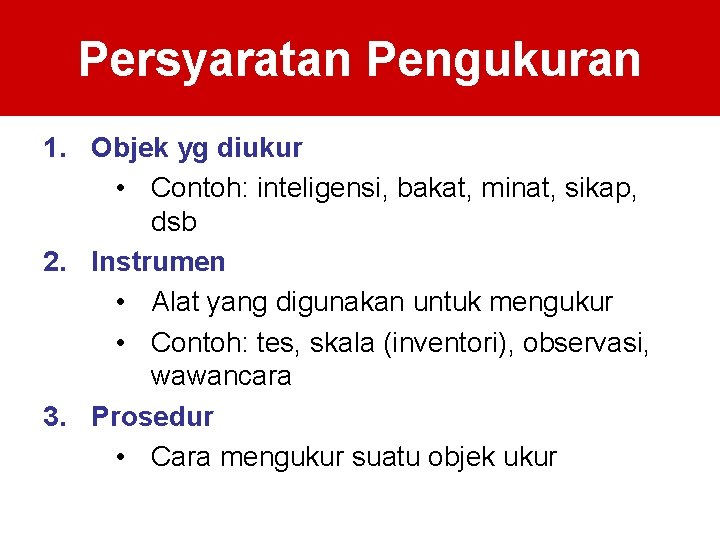 Persyaratan Pengukuran

1. Objek yg diukur
   • Contoh: inteligensi, bakat, minat, sikap, dsb
2. Instrumen
   • Alat yang digunakan untuk mengukur
   • Contoh: tes, skala (inventori), observasi, wawancara
3. Prosedur
   • Cara mengukur suatu objek ukur